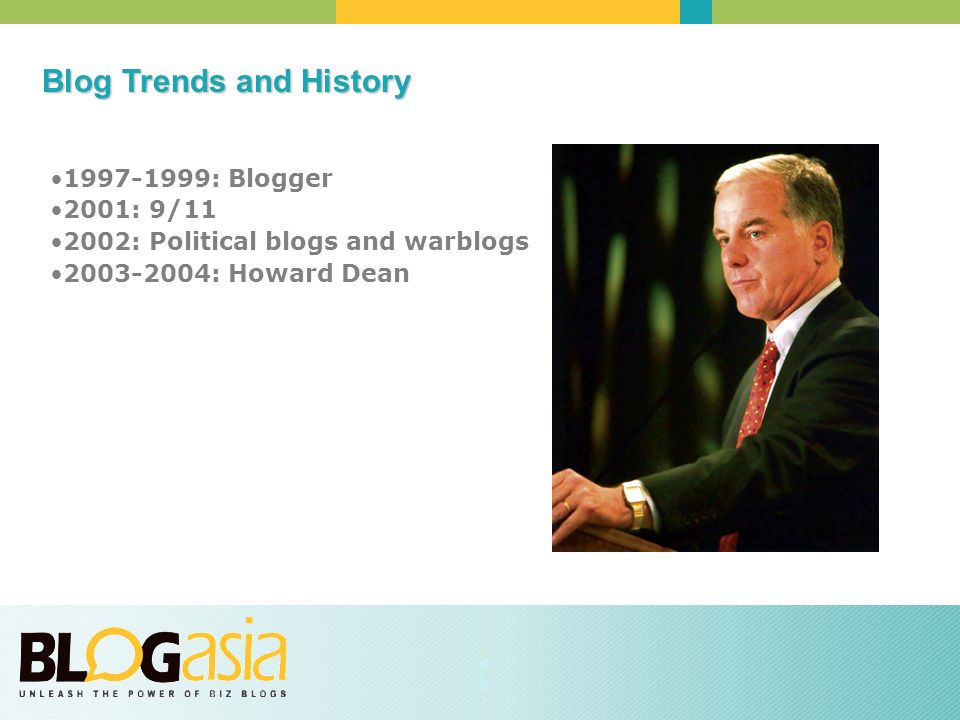 Blog Trends and History

•1997-1999: Blogger
•2001: 9/11
•2002: Political blogs and warblogs
•2003-2004: Howard Dean

BLOGasia
UNLEASH THE POWER OF BIZ BLOGS